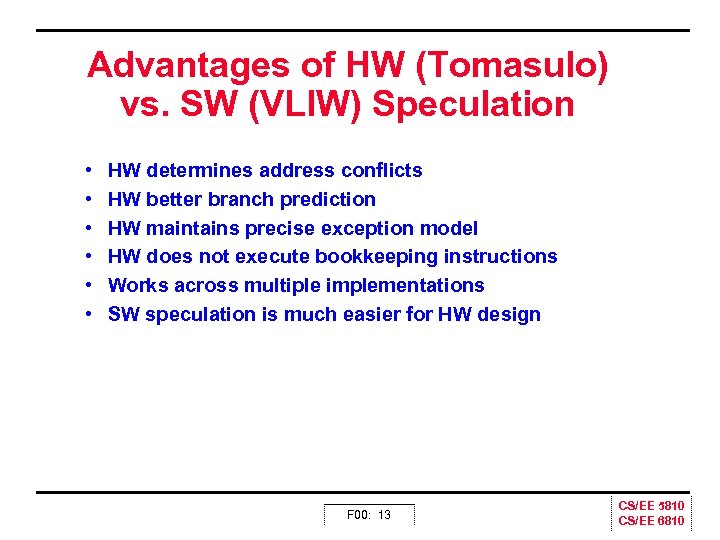 Advantages of HW (Tomasulo) vs. SW (VLIW) Speculation

• HW determines address conflicts
• HW better branch prediction
• HW maintains precise exception model
• HW does not execute bookkeeping instructions
• Works across multiple implementations
• SW speculation is much easier for HW design

F00: 13

CS/EE 5810
CS/EE 6810